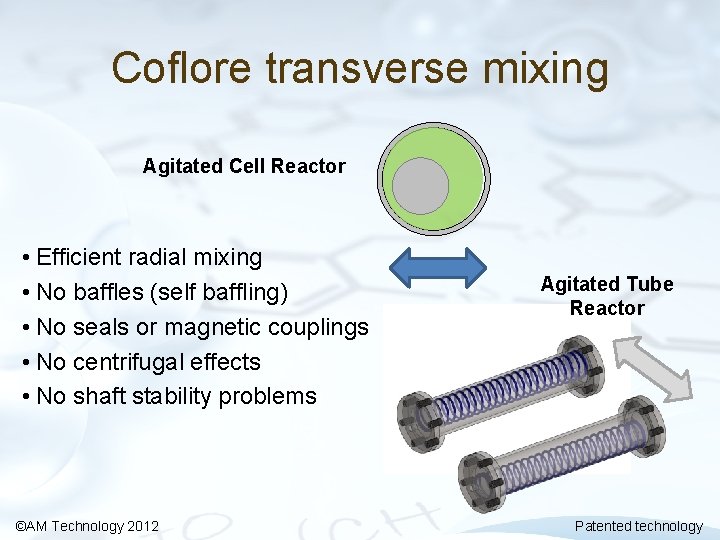 Coflore transverse mixing

Agitated Cell Reactor

• Efficient radial mixing
• No baffles (self baffling)
• No seals or magnetic couplings
• No centrifugal effects
• No shaft stability problems

Agitated Tube Reactor

©AM Technology 2012

Patented technology